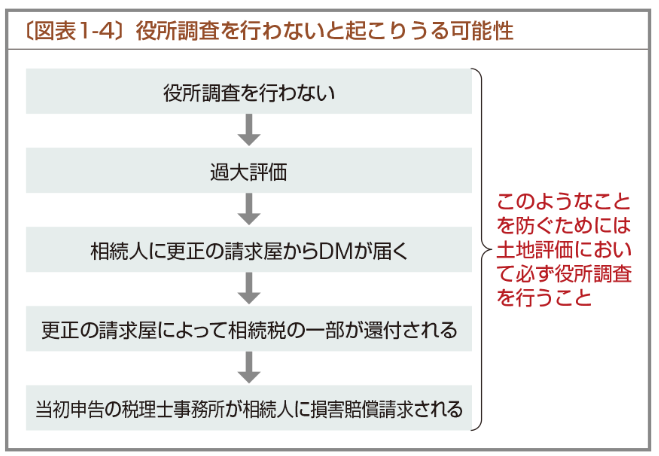 〔図表1-4〕役所調査を行わないと起こりうる可能性

役所調査を行わない

過大評価

相続人に更正の請求屋からDMが届く

更正の請求屋によって相続税の一部が還付される

当初申告の税理士事務所が相続人に損害賠償請求される

このようなことを防ぐためには土地評価において必ず役所調査を行うこと